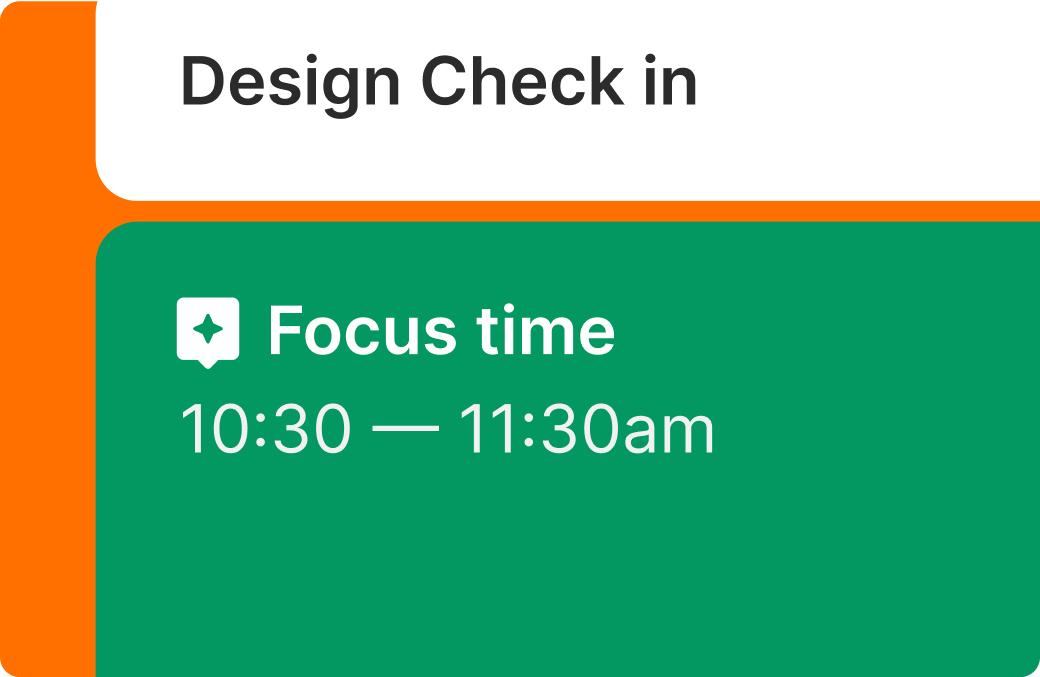 Design Check in

Focus time
10:30 — 11:30am